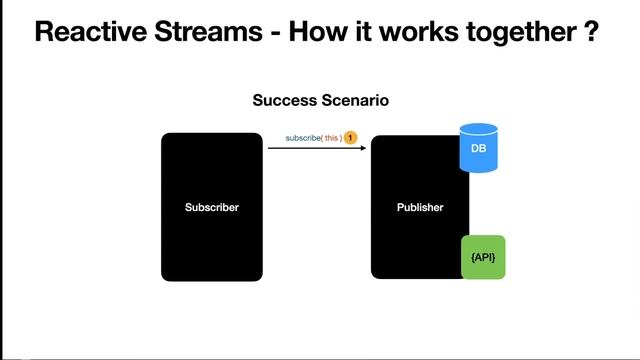 Reactive Streams - How it works together ?

Success Scenario

subscribe( this ) 1

Subscriber

Publisher

DB

{API}